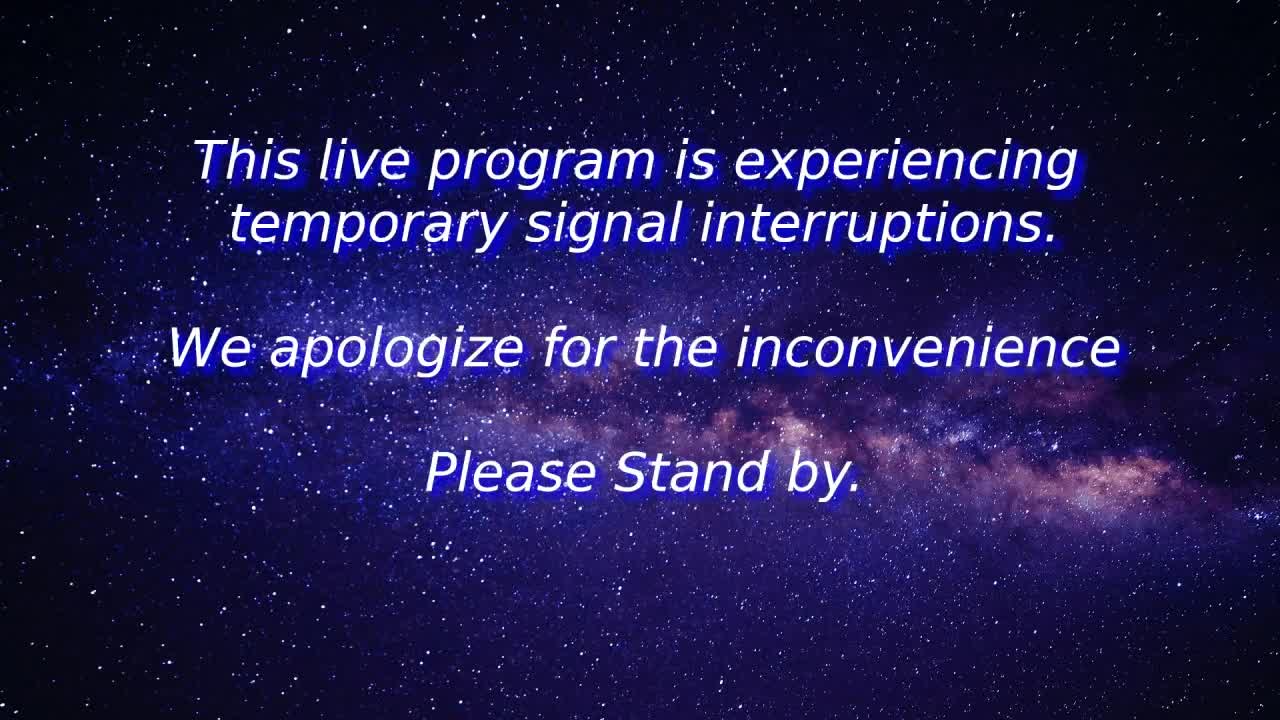 This live program is experiencing temporary signal interruptions.

We apologize for the inconvenience

Please Stand by.